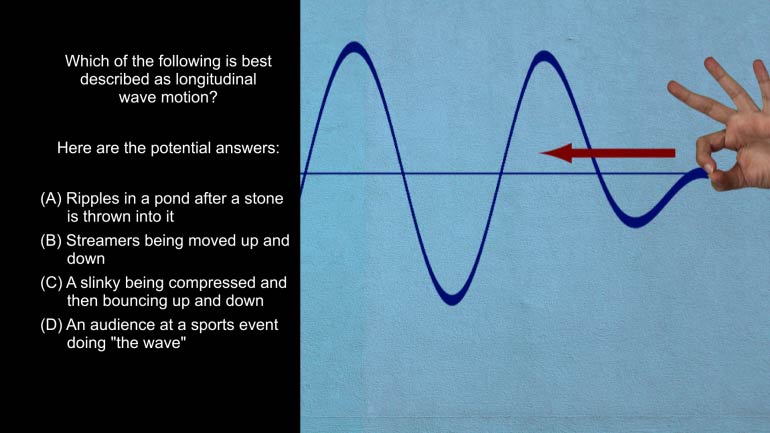 Which of the following is best described as longitudinal wave motion?

Here are the potential answers:

(A) Ripples in a pond after a stone is thrown into it
(B) Streamers being moved up and down
(C) A slinky being compressed and then bouncing up and down
(D) An audience at a sports event doing "the wave"